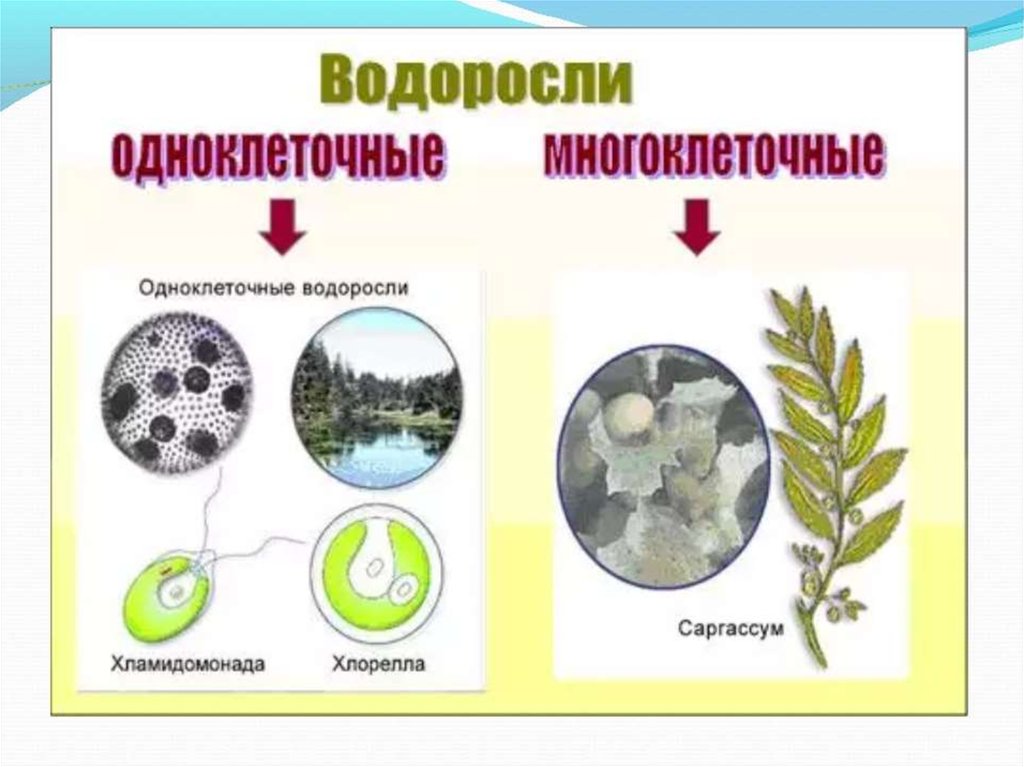 Водоросли

одноклеточные

многоклеточные

Одноклеточные водоросли

Хламидомонада

Хлорелла

Саргассум